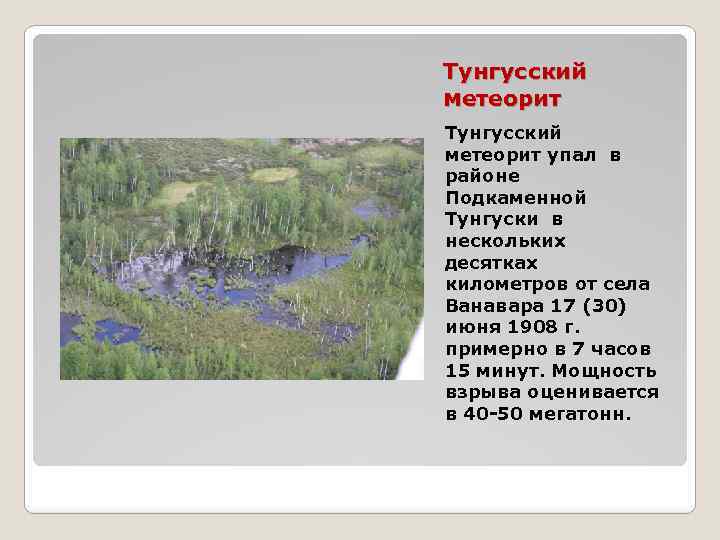 Тунгусский метеорит

Тунгусский метеорит упал в районе Подкаменной Тунгуски в нескольких десятках километров от села Ванавара 17 (30) июня 1908 г. примерно в 7 часов 15 минут. Мощность взрыва оценивается в 40-50 мегатонн.